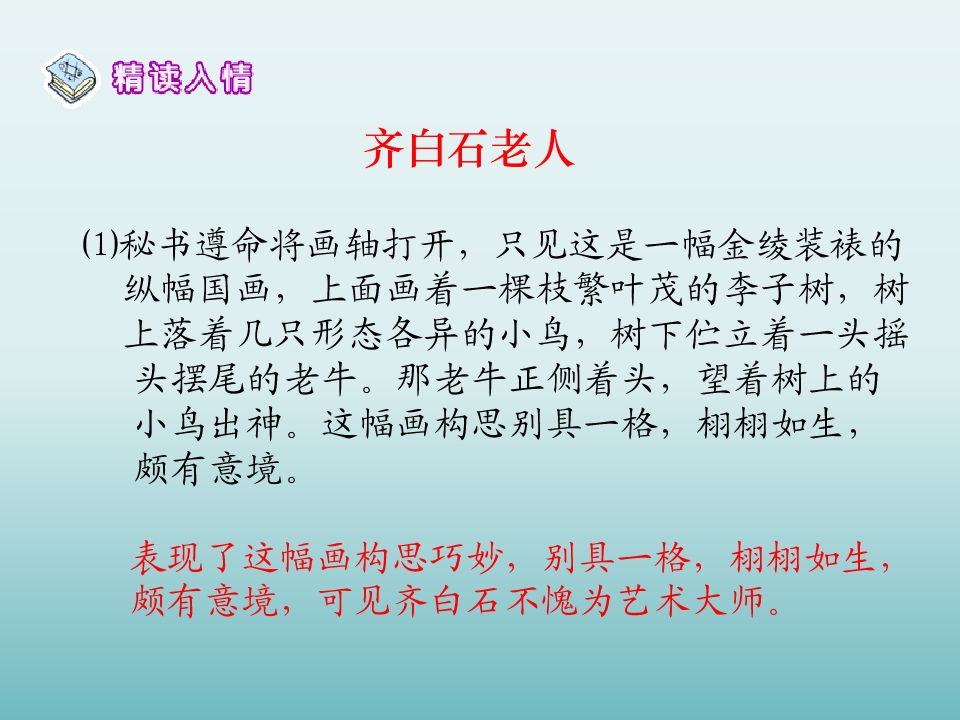 精读入情

齐白石老人

(1)秘书遵命将画轴打开，只见这是一幅金绫装裱的纵幅国画，上面画着一棵枝繁叶茂的李子树，树上落着几只形态各异的小鸟，树下伫立着一头摇头摆尾的老牛。那老牛正侧着头，望着树上的小鸟出神。这幅画构思别具一格，栩栩如生，颇有意境。

表现了这幅画构思巧妙，别具一格，栩栩如生，颇有意境，可见齐白石不愧为艺术大师。